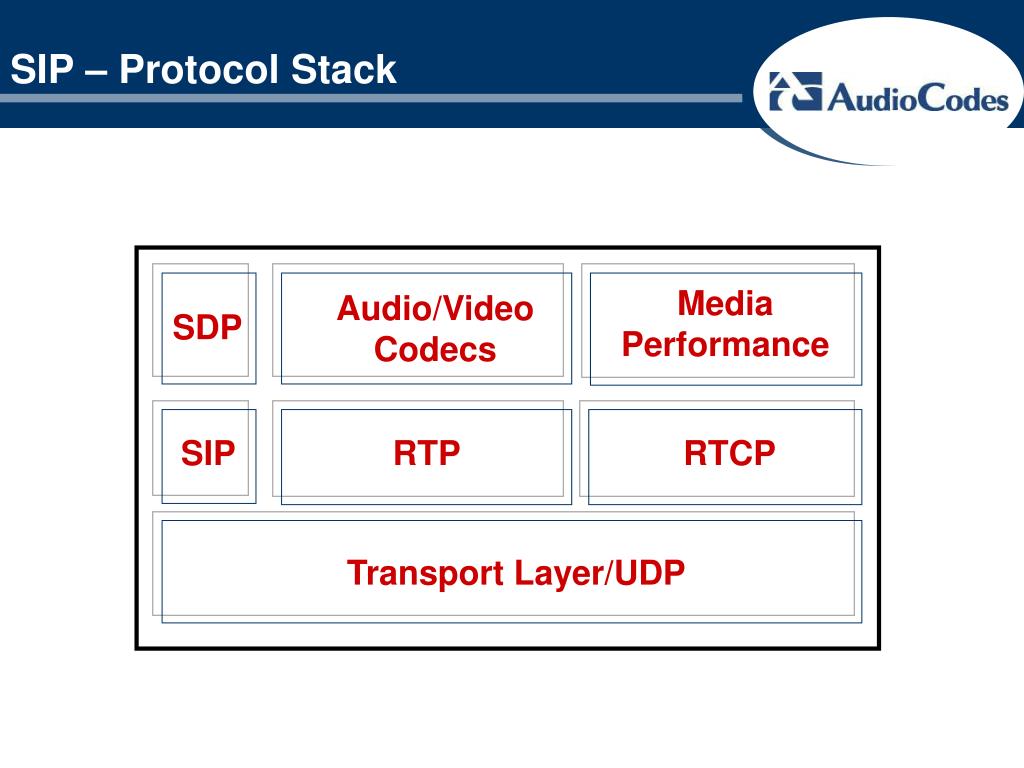 SIP – Protocol Stack

AudioCodes

SDP

Audio/Video Codecs

Media Performance

SIP

RTP

RTCP

Transport Layer/UDP